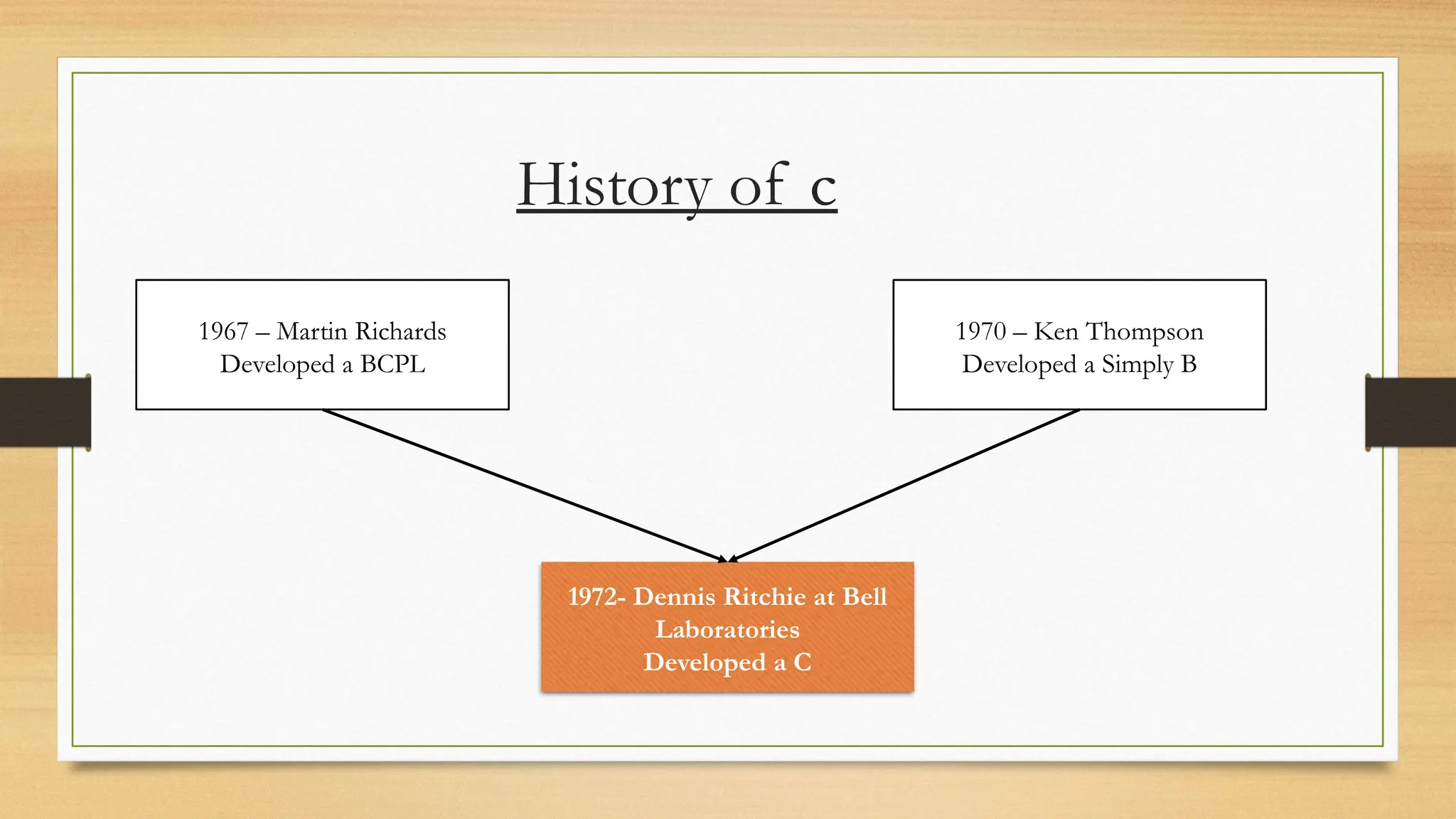 History of c

1967 – Martin Richards
Developed a BCPL

1970 – Ken Thompson
Developed a Simply B

1972- Dennis Ritchie at Bell Laboratories
Developed a C